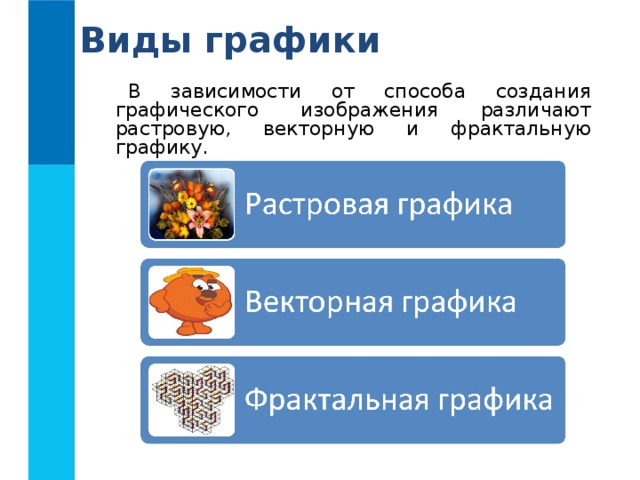 Виды графики

В зависимости от способа создания графического изображения различают растровую, векторную и фрактальную графику.

Растровая графика

Векторная графика

Фрактальная графика